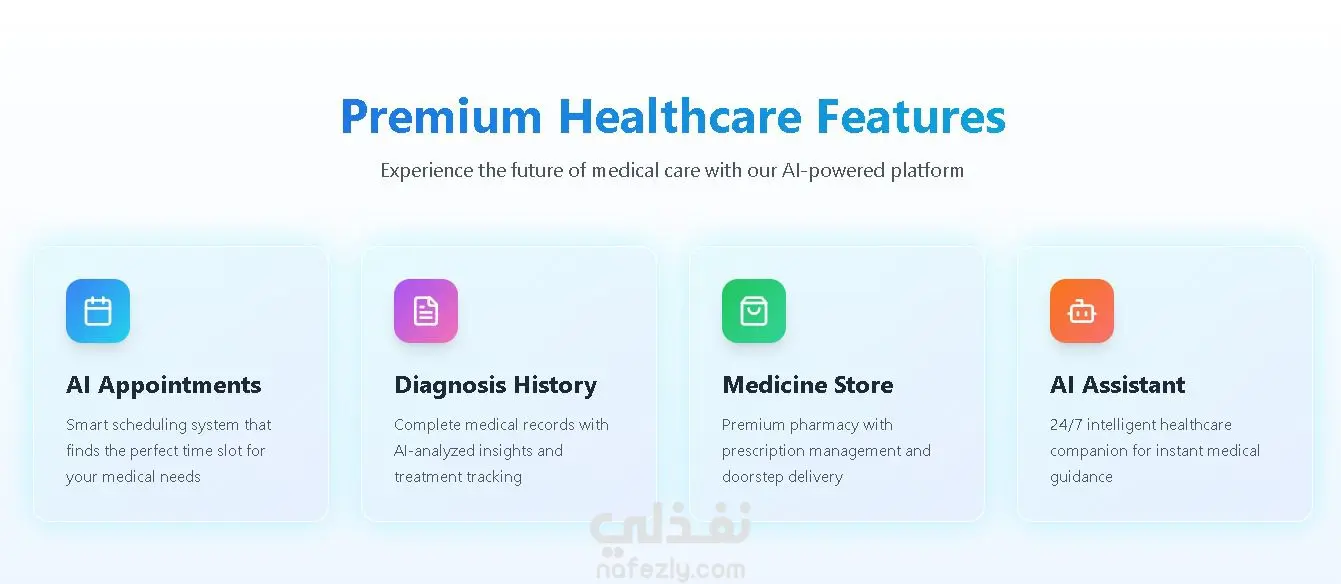 Premium Healthcare Features

Experience the future of medical care with our AI-powered platform

AI Appointments

Smart scheduling system that finds the perfect time slot for your medical needs

Diagnosis History

Complete medical records with AI-analyzed insights and treatment tracking

Medicine Store

Premium pharmacy with prescription management and doorstep delivery

AI Assistant

24/7 intelligent healthcare companion for instant medical guidance

نفذلي
nafezly.com